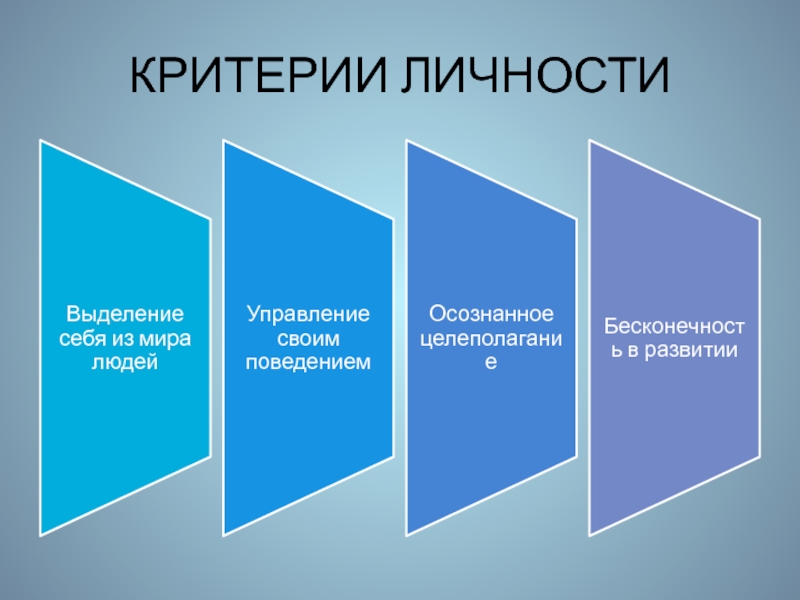 КРИТЕРИИ ЛИЧНОСТИ

Выделение себя из мира людей

Управление своим поведением

Осознанное целеполагание

Бесконечность в развитии